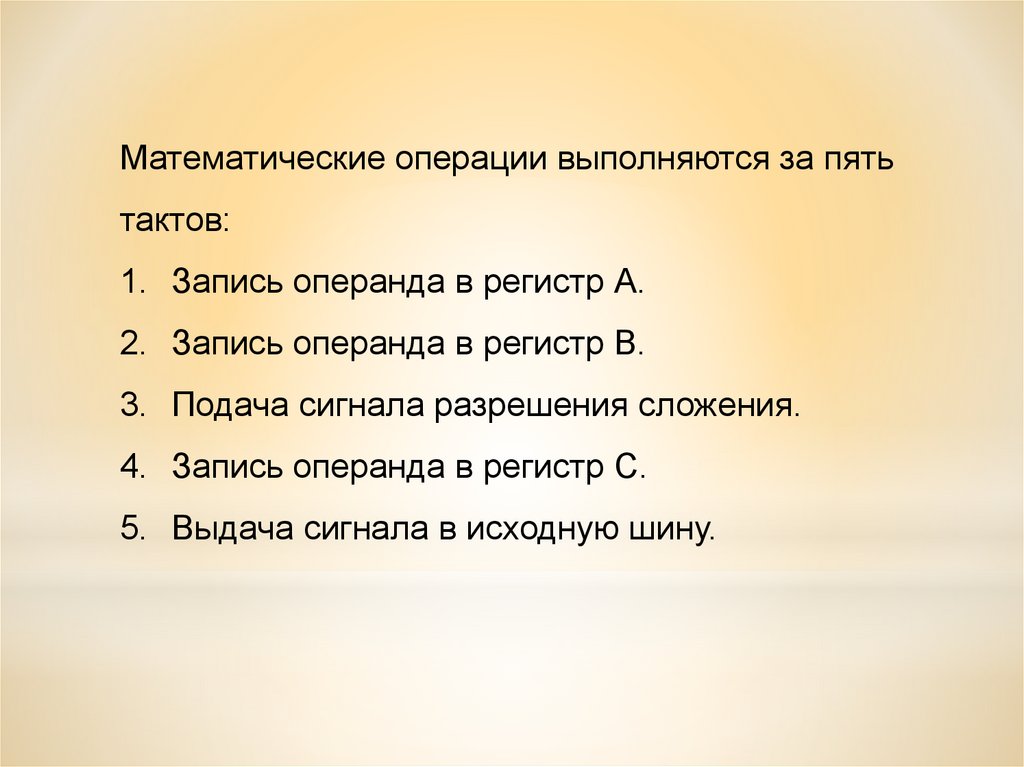 Математические операции выполняются за пять тактов:

1. Запись операнда в регистр А.
2. Запись операнда в регистр В.
3. Подача сигнала разрешения сложения.
4. Запись операнда в регистр С.
5. Выдача сигнала в исходную шину.